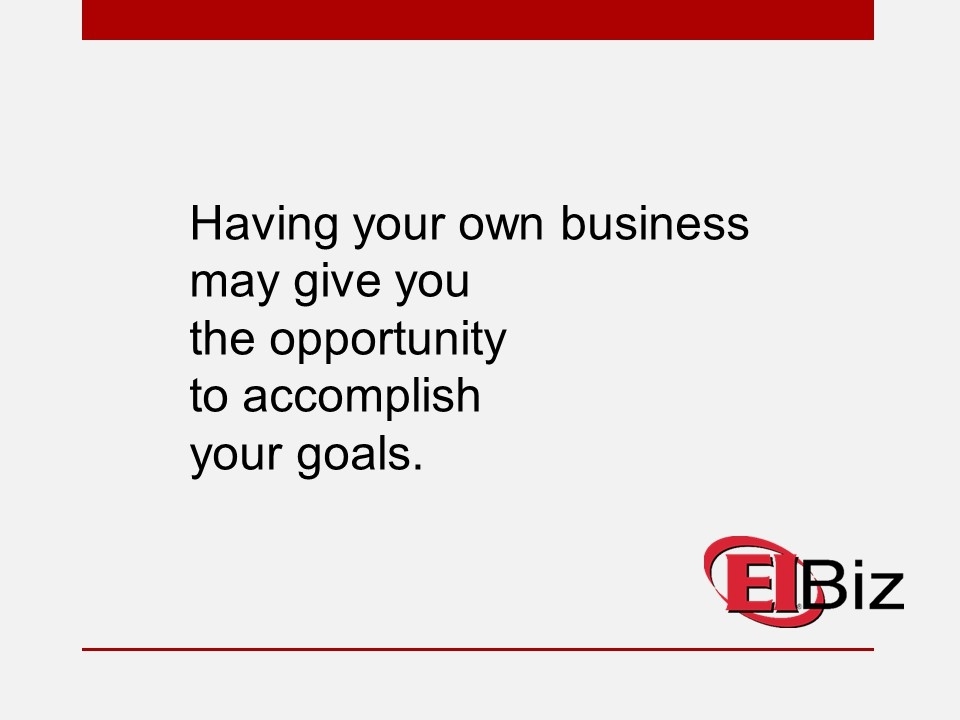 Having your own business may give you the opportunity to accomplish your goals.

EIBiz